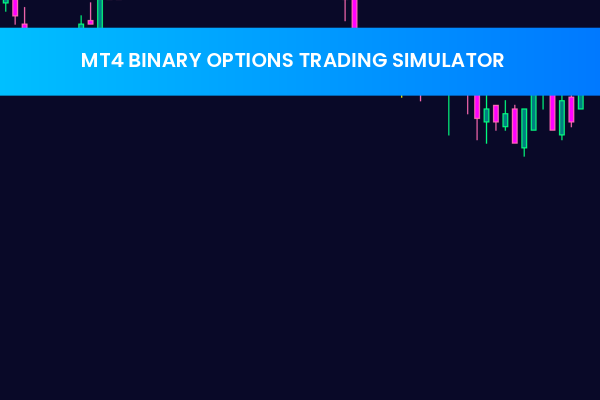 MT4 BINARY OPTIONS TRADING SIMULATOR